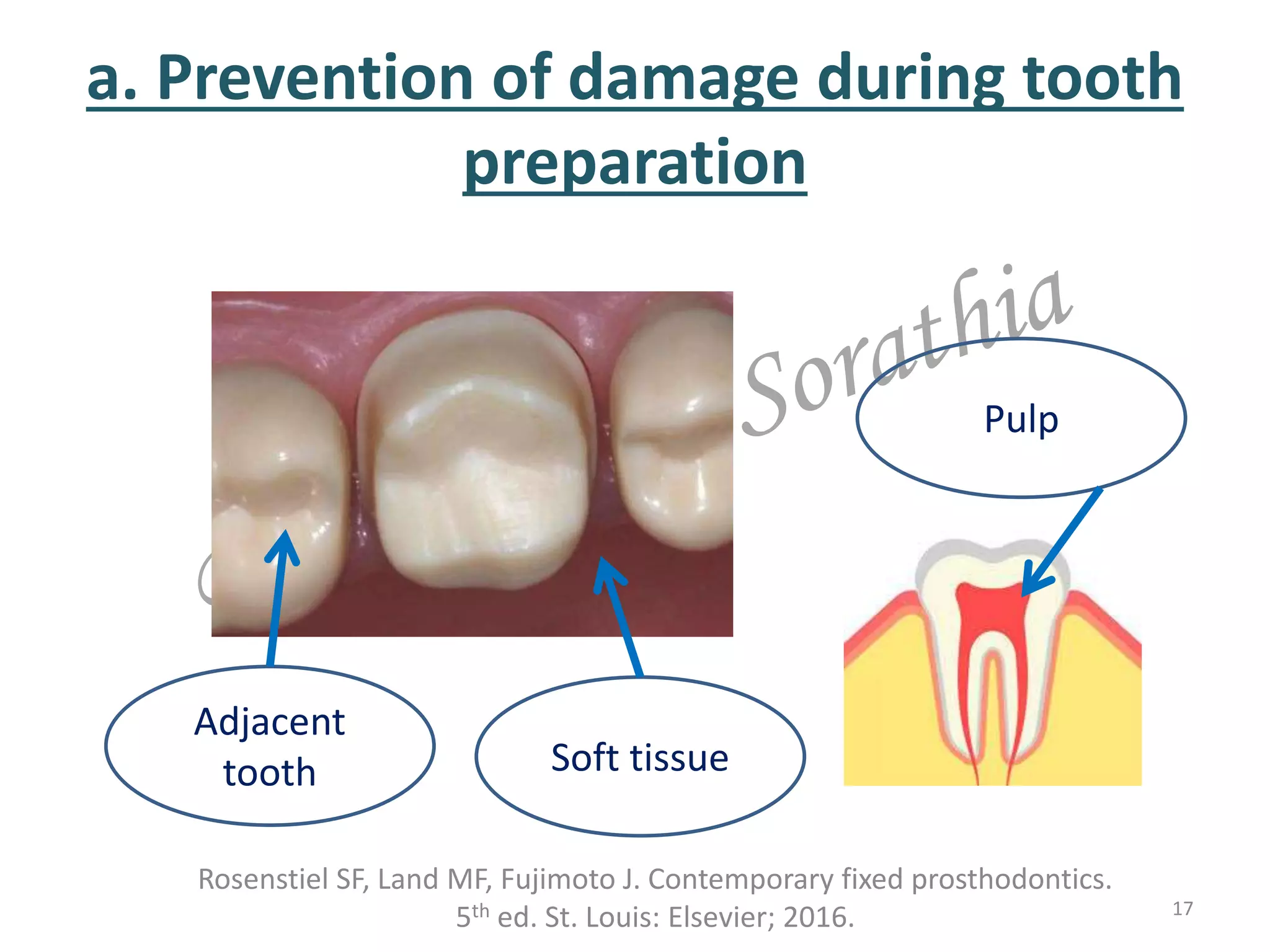 a. Prevention of damage during tooth preparation

Sorathia

Pulp

Adjacent tooth

Soft tissue

Rosenstiel SF, Land MF, Fujimoto J. Contemporary fixed prosthodontics. 5$^{th}$ ed. St. Louis: Elsevier; 2016.

17